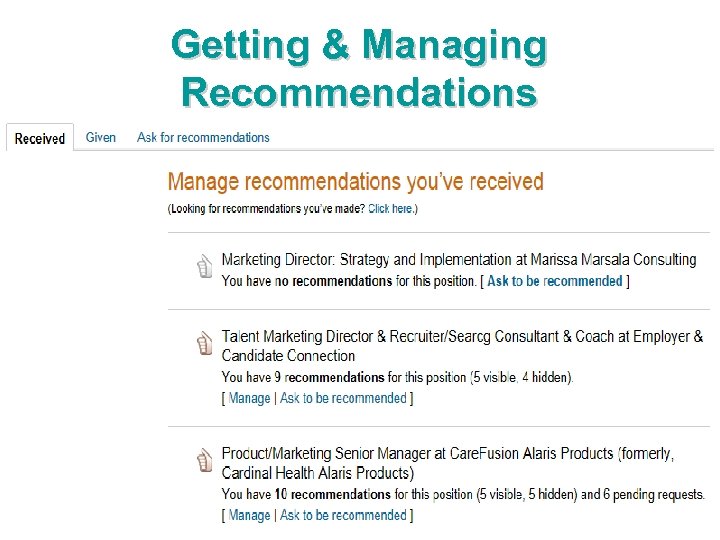 Getting & Managing Recommendations

Received Given Ask for recommendations

Manage recommendations you've received

(Looking for recommendations you've made? Click here.)

Marketing Director: Strategy and Implementation at Marissa Marsala Consulting
You have no recommendations for this position. [ Ask to be recommended ]

Talent Marketing Director & Recruiter/Searcg Consultant & Coach at Employer & Candidate Connection
You have 9 recommendations for this position (5 visible, 4 hidden).
[ Manage | Ask to be recommended ]

Product/Marketing Senior Manager at CareFusion Alaris Products (formerly, Cardinal Health Alaris Products)
You have 10 recommendations for this position (5 visible, 5 hidden) and 6 pending requests.
[ Manage | Ask to be recommended ]